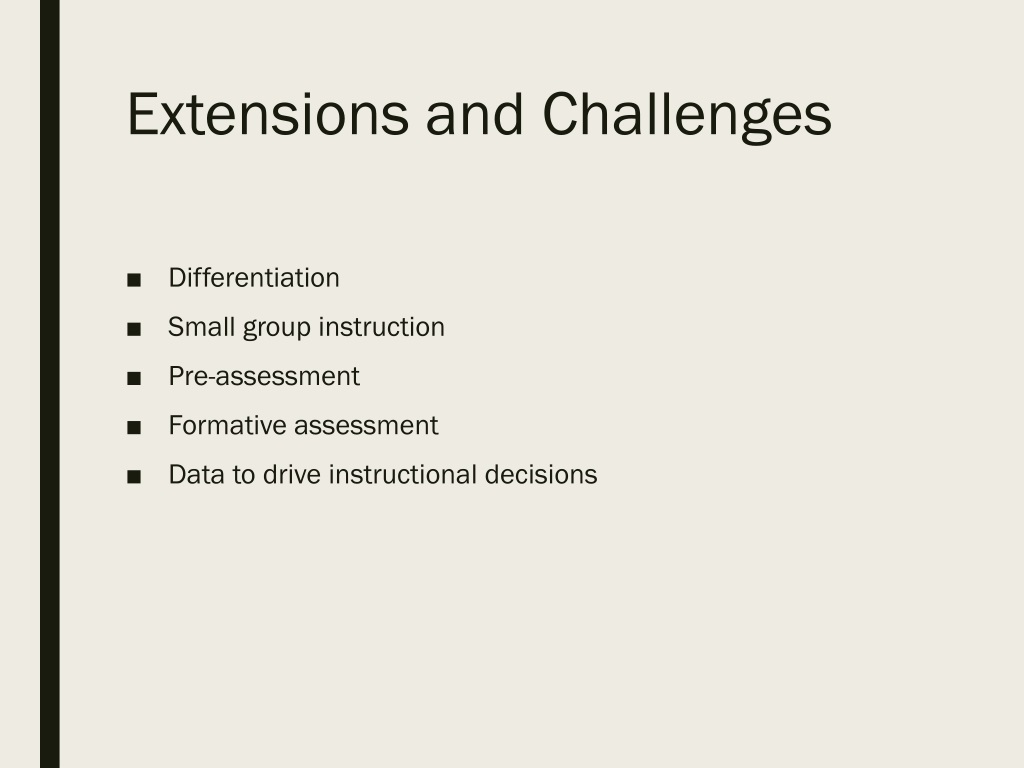 Extensions and Challenges

■ Differentiation
■ Small group instruction
■ Pre-assessment
■ Formative assessment
■ Data to drive instructional decisions